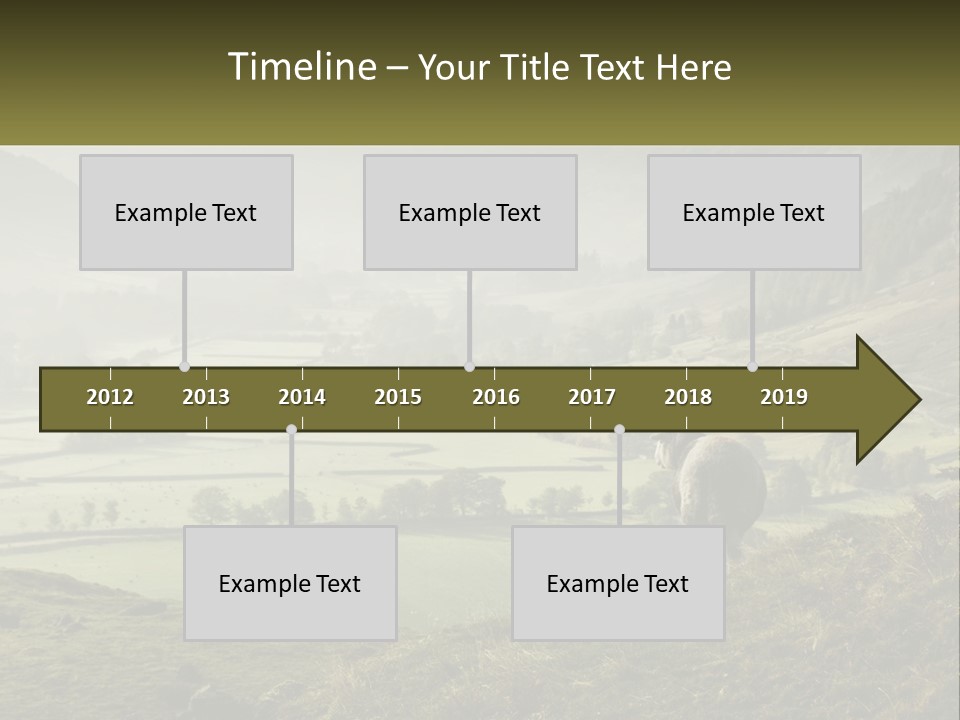 Timeline – Your Title Text Here

Example Text

Example Text

Example Text

2012 2013 2014 2015 2016 2017 2018 2019

Example Text

Example Text